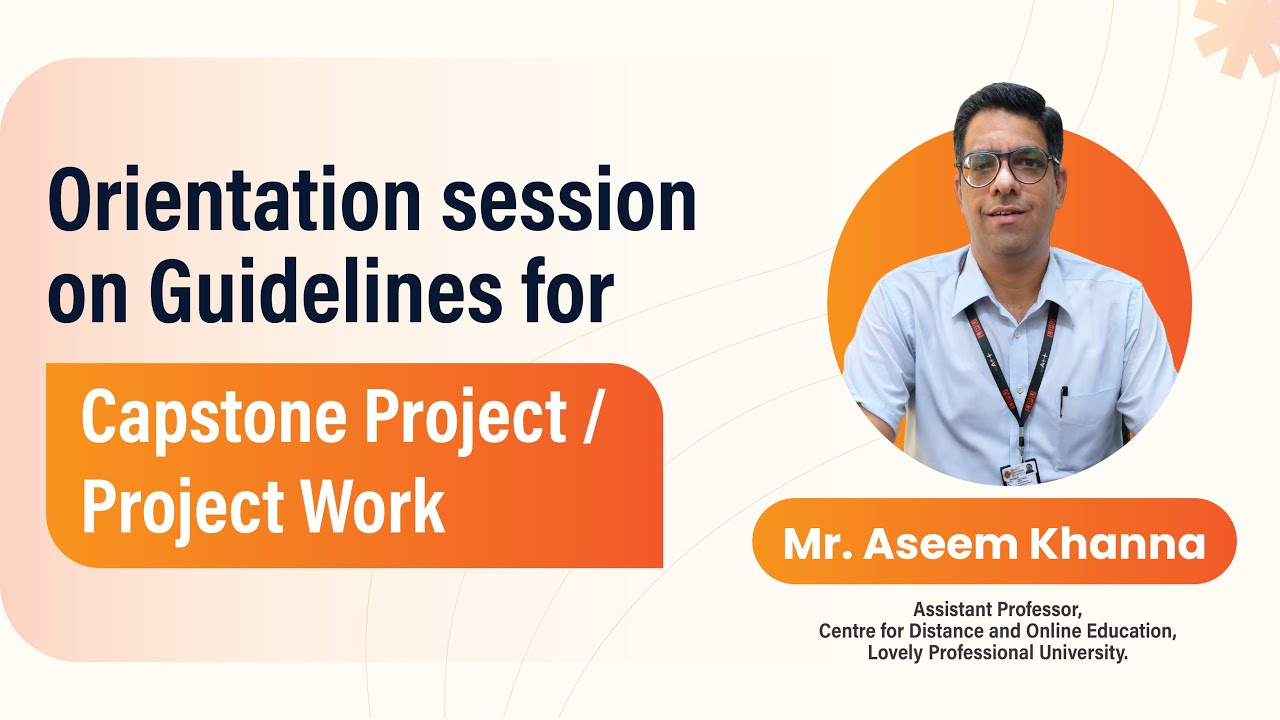 Orientation session on Guidelines for

Capstone Project / Project Work

Mr. Aseem Khanna

Assistant Professor,
Centre for Distance and Online Education,
Lovely Professional University.